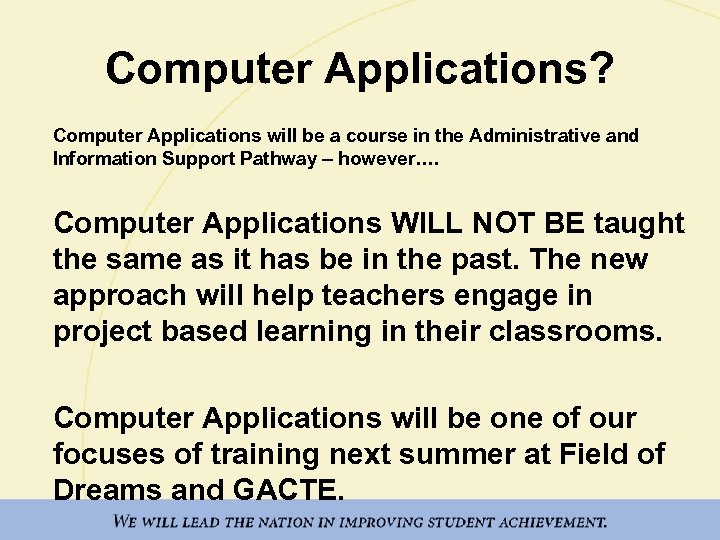 Computer Applications?

Computer Applications will be a course in the Administrative and Information Support Pathway – however….

Computer Applications WILL NOT BE taught the same as it has be in the past. The new approach will help teachers engage in project based learning in their classrooms.

Computer Applications will be one of our focuses of training next summer at Field of Dreams and GACTE.

WE WILL LEAD THE NATION IN IMPROVING STUDENT ACHIEVEMENT.